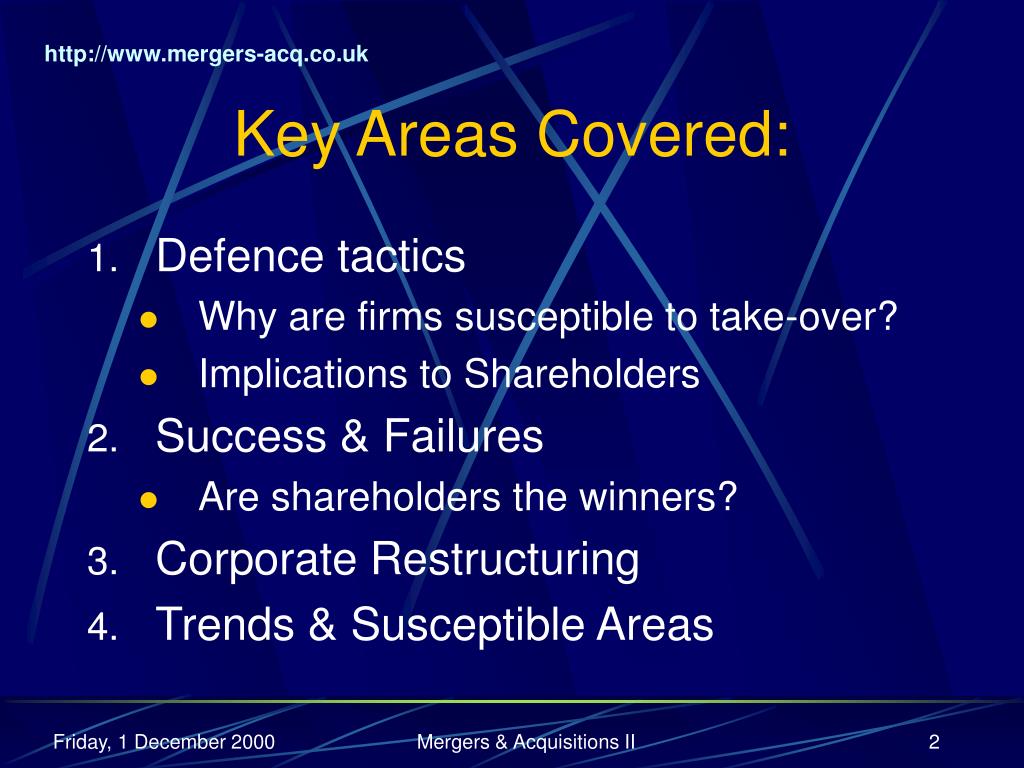 http://www.mergers-acq.co.uk

Key Areas Covered:

1. Defence tactics
- Why are firms susceptible to take-over?
- Implications to Shareholders
2. Success & Failures
- Are shareholders the winners?
3. Corporate Restructuring
4. Trends & Susceptible Areas

Friday, 1 December 2000 Mergers & Acquisitions II 2